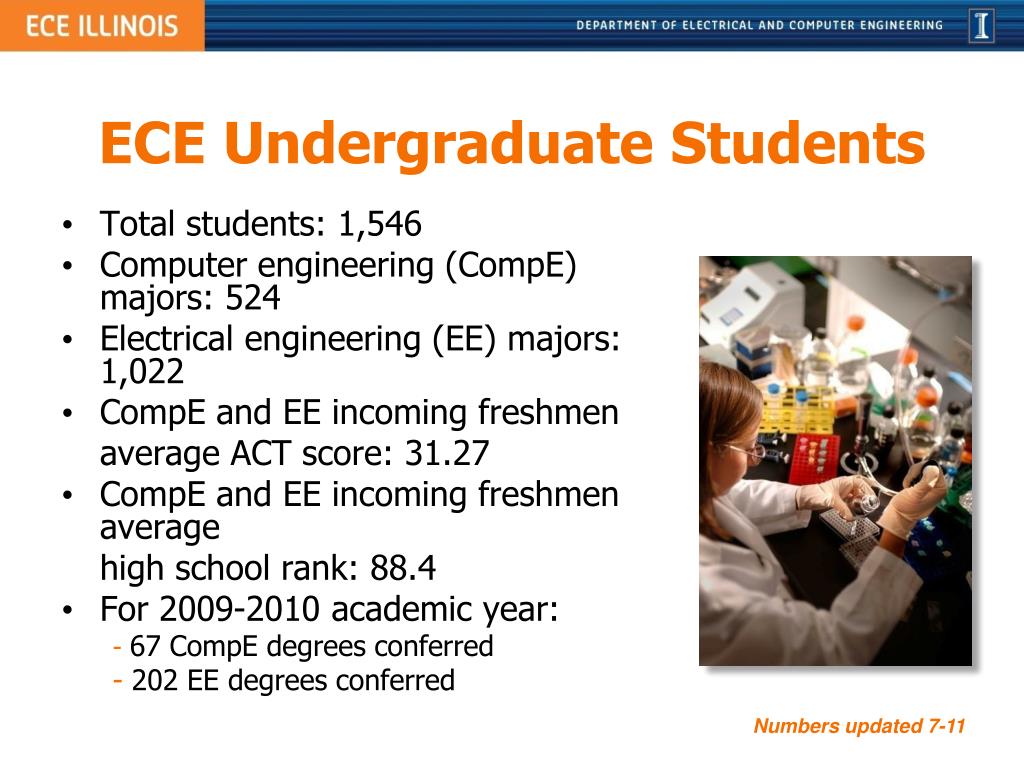 ECE ILLINOIS

DEPARTMENT OF ELECTRICAL AND COMPUTER ENGINEERING

I

ECE Undergraduate Students

• Total students: 1,546
• Computer engineering (CompE) majors: 524
• Electrical engineering (EE) majors: 1,022
• CompE and EE incoming freshmen
average ACT score: 31.27
• CompE and EE incoming freshmen average
high school rank: 88.4
• For 2009-2010 academic year:
- 67 CompE degrees conferred
- 202 EE degrees conferred

Numbers updated 7-11